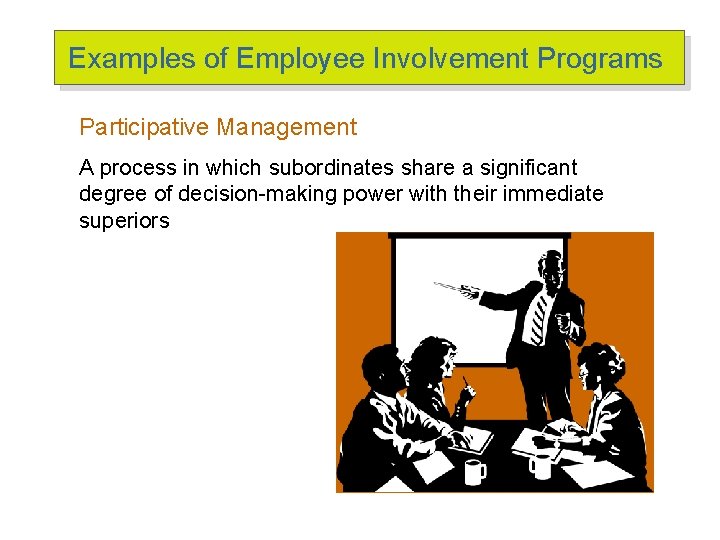 Examples of Employee Involvement Programs

Participative Management

A process in which subordinates share a significant degree of decision-making power with their immediate superiors